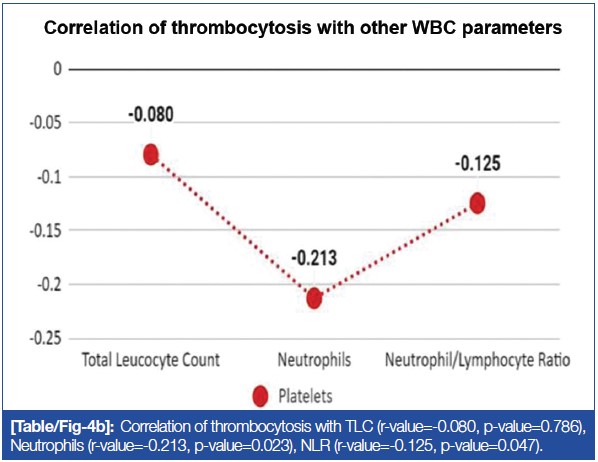 Correlation of thrombocytosis with other WBC parameters

0
-0.05
-0.1
-0.15
-0.2
-0.25

-0.080
-0.213
-0.125

Total Leucocyte Count
Neutrophils
Neutrophil/Lymphocyte Ratio

Platelets

[Table/Fig-4b]: Correlation of thrombocytosis with TLC (r-value=-0.080, p-value=0.786), Neutrophils (r-value=-0.213, p-value=0.023), NLR (r-value=-0.125, p-value=0.047).